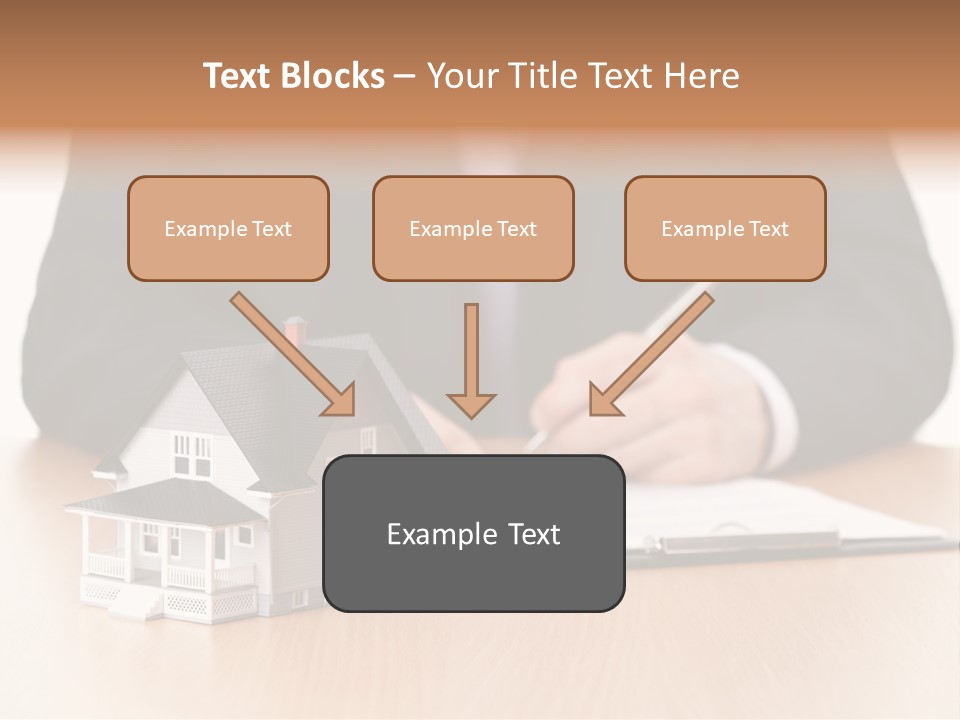 Text Blocks – Your Title Text Here

Example Text

Example Text

Example Text

Example Text